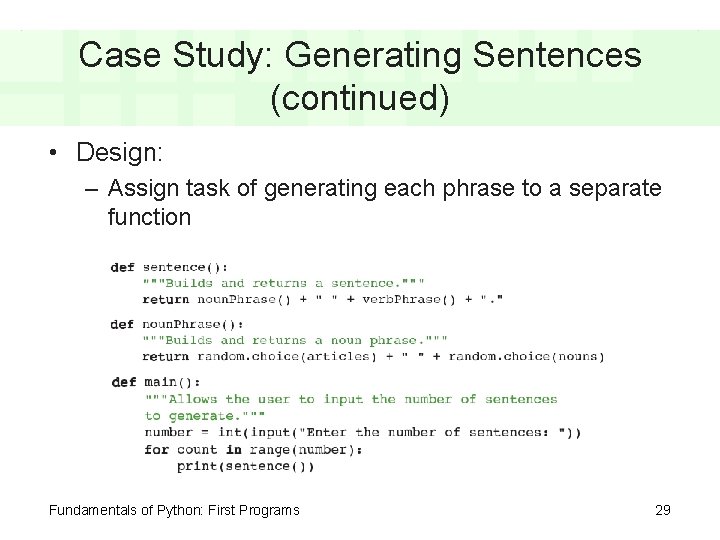 Case Study: Generating Sentences (continued)

• Design:
– Assign task of generating each phrase to a separate function

def sentence():
    """Builds and returns a sentence."""
    return nounPhrase() + " " + verbPhrase() + "."

def nounPhrase():
    """Builds and returns a noun phrase."""
    return random.choice(articles) + " " + random.choice(nouns)

def main():
    """Allows the user to input the number of sentences
    to generate."""
    number = int(input("Enter the number of sentences: "))
    for count in range(number):
        print(sentence())

Fundamentals of Python: First Programs
29